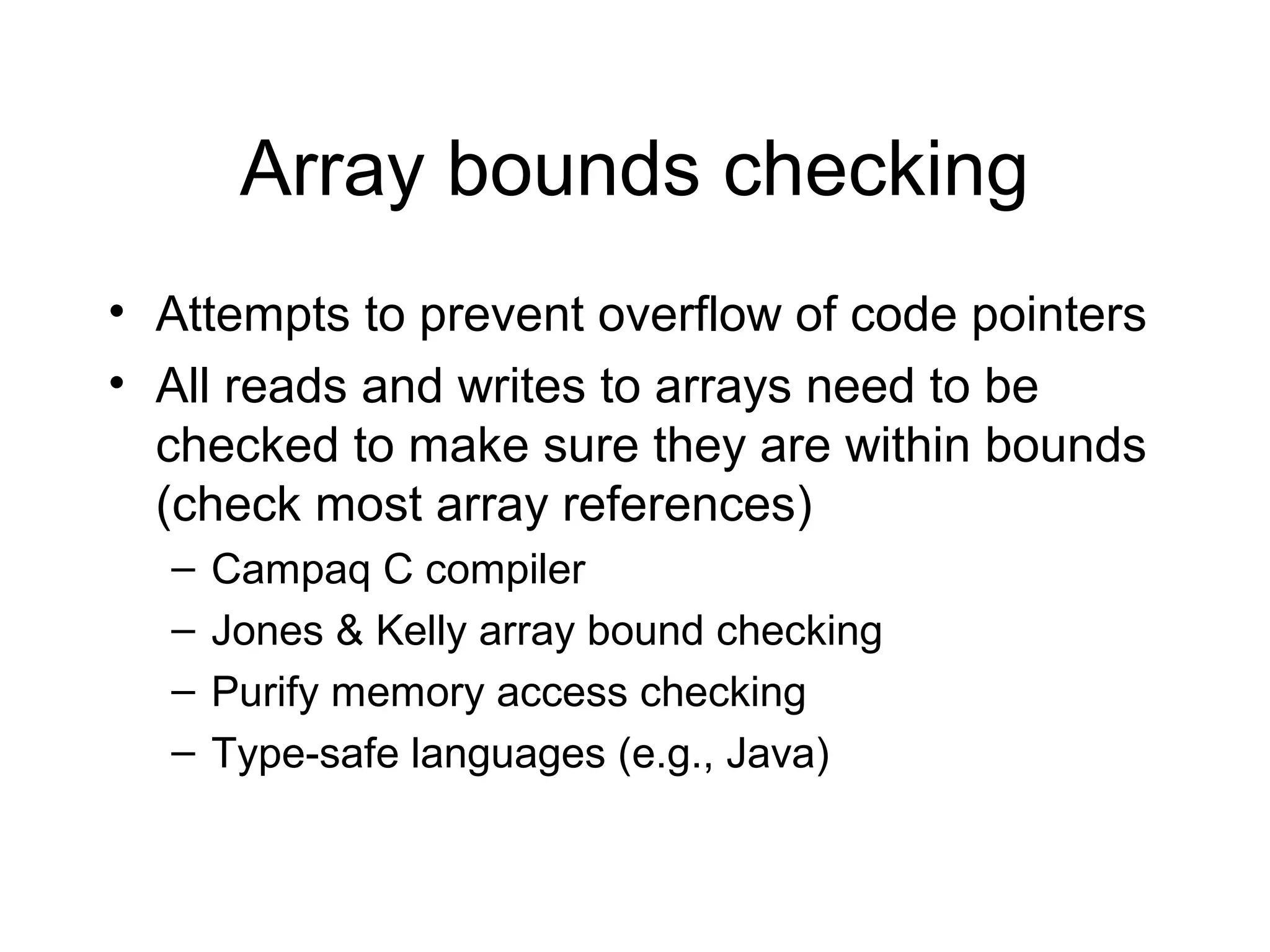 Array bounds checking

• Attempts to prevent overflow of code pointers
• All reads and writes to arrays need to be checked to make sure they are within bounds (check most array references)
– Campaq C compiler
– Jones & Kelly array bound checking
– Purify memory access checking
– Type-safe languages (e.g., Java)